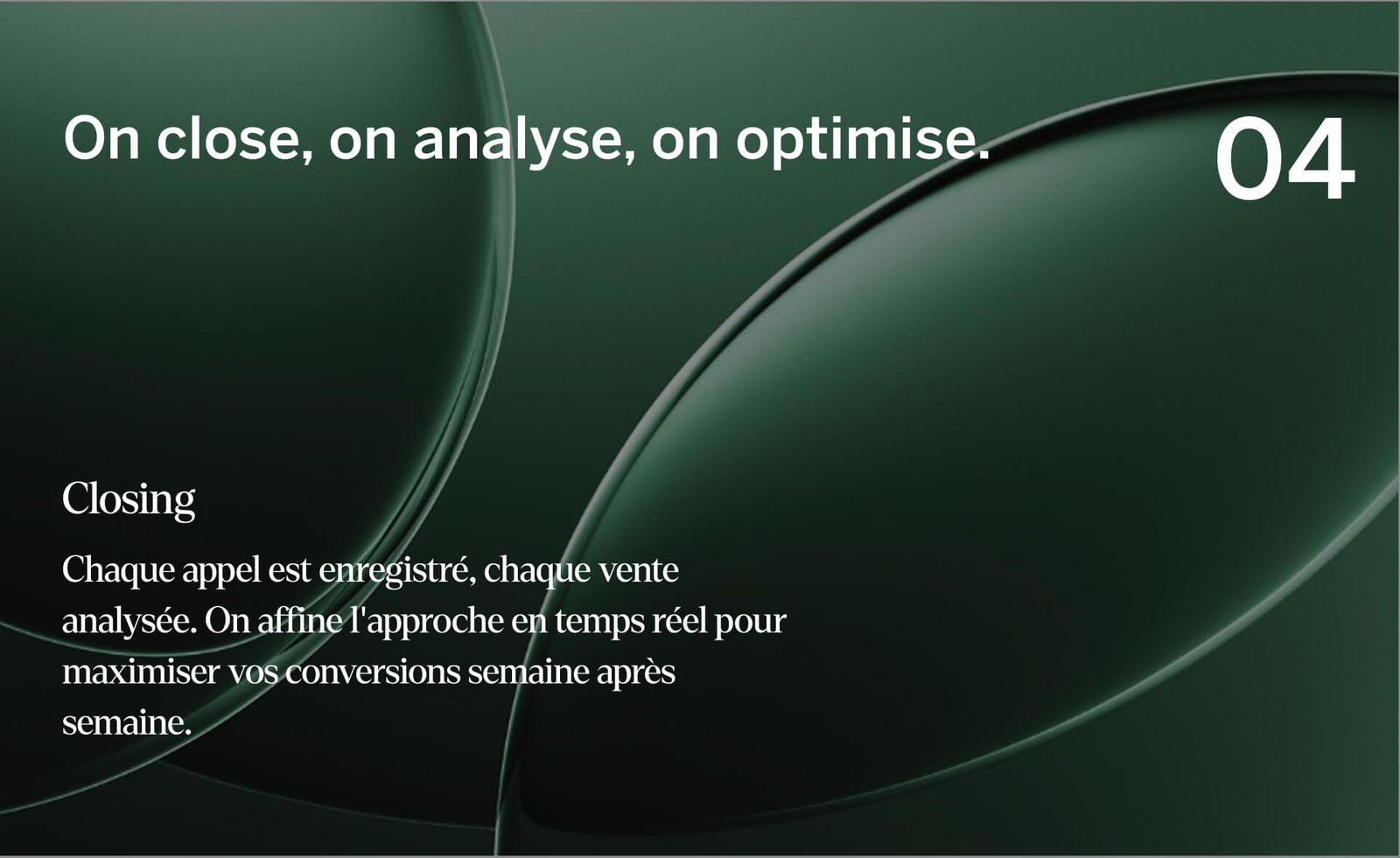 On close, on analyse, on optimise.

04

Closing

Chaque appel est enregistré, chaque vente analysée. On affine l'approche en temps réel pour maximiser vos conversions semaine après semaine.